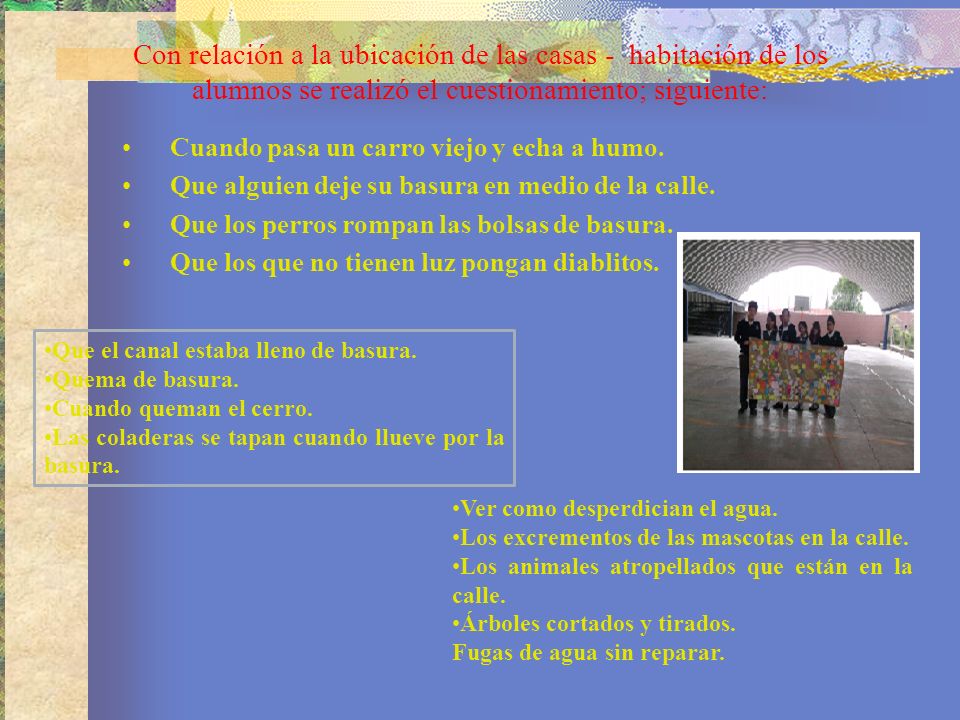 Con relación a la ubicación de las casas - habitación de los alumnos se realizó el cuestionamiento; siguiente:

• Cuando pasa un carro viejo y echa a humo.
• Que alguien deje su basura en medio de la calle.
• Que los perros rompan las bolsas de basura.
• Que los que no tienen luz pongan diablitos.

•Que el canal estaba lleno de basura.
•Quema de basura.
•Cuando queman el cerro.
•Las coladeras se tapan cuando llueve por la basura.

•Ver como desperdician el agua.
•Los excrementos de las mascotas en la calle.
•Los animales atropellados que están en la calle.
•Árboles cortados y tirados.
Fugas de agua sin reparar.